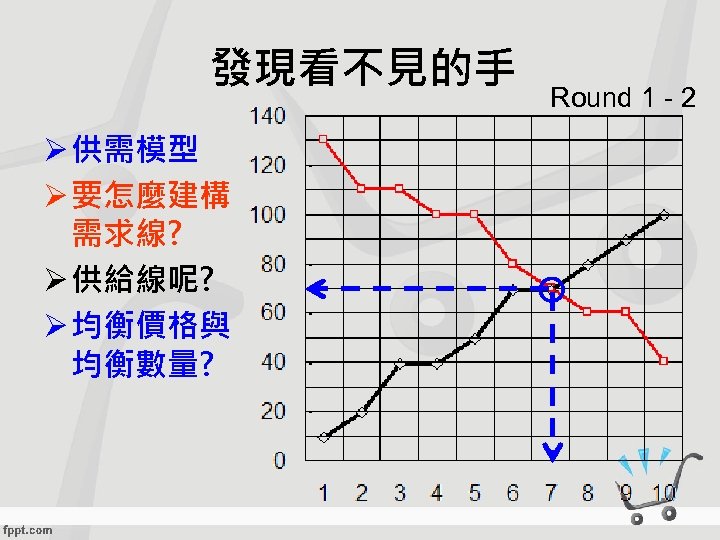 發現看不見的手

Round 1 - 2

➢供需模型
➢要怎麼建構需求線?
➢供給線呢?
➢均衡價格與均衡數量?

140
120
100
80
60
40
20
0

1 2 3 4 5 6 7 8 9 10

fppt.com